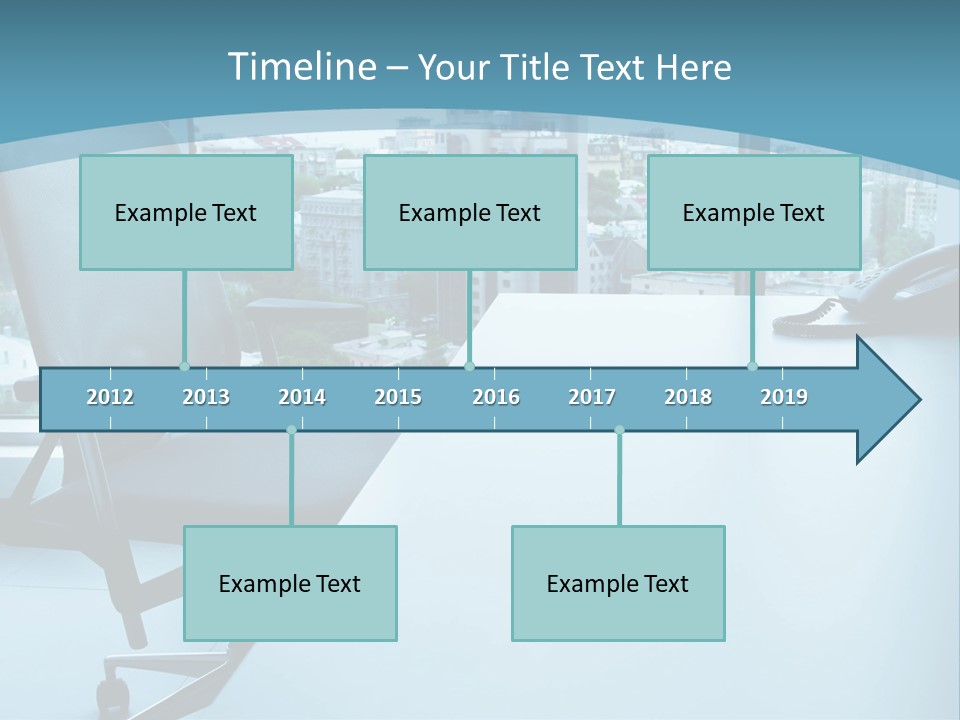 Timeline – Your Title Text Here

Example Text

Example Text

Example Text

2012 2013 2014 2015 2016 2017 2018 2019

Example Text

Example Text